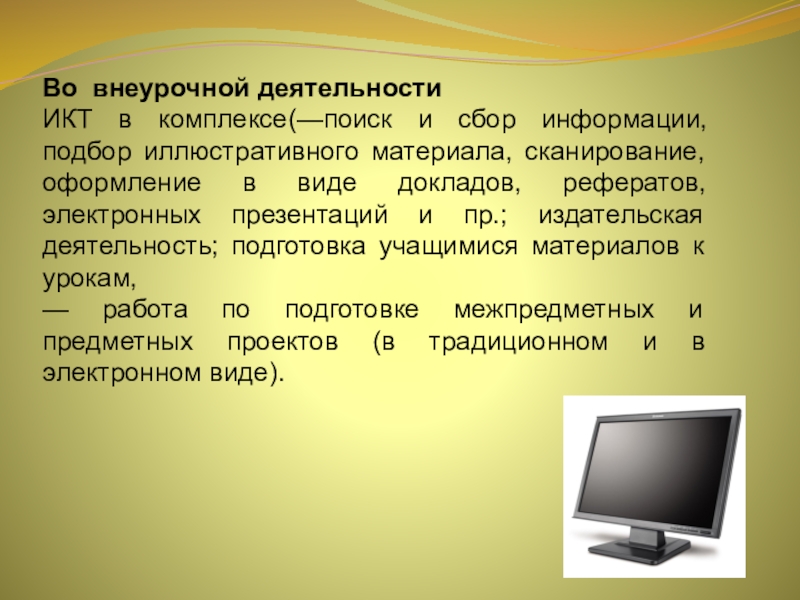 Во внеурочной деятельности
ИКТ в комплексе(—поиск и сбор информации, подбор иллюстративного материала, сканирование, оформление в виде докладов, рефератов, электронных презентаций и пр.; издательская деятельность; подготовка учащимися материалов к урокам,
— работа по подготовке межпредметных и предметных проектов (в традиционном и в электронном виде).